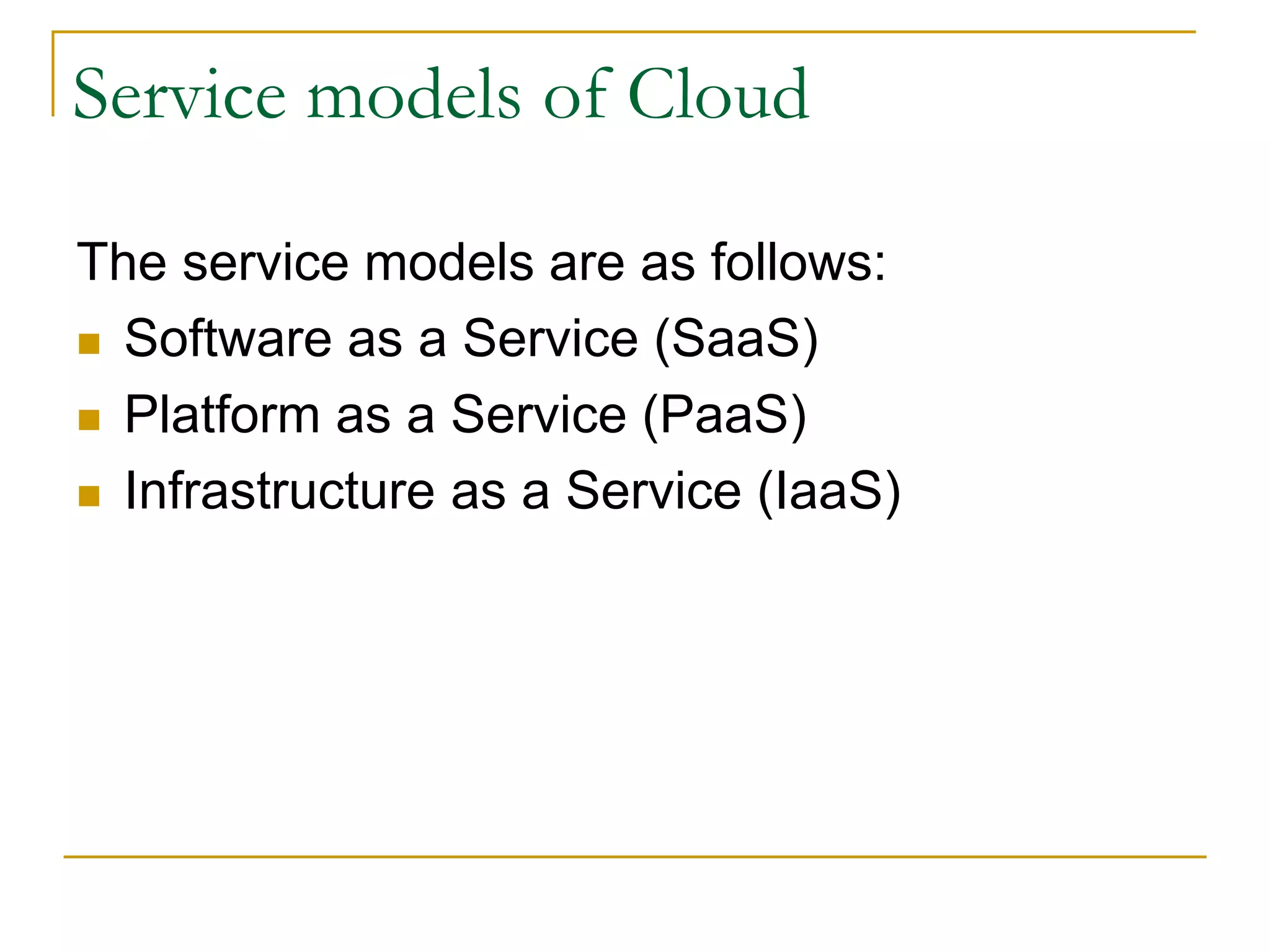 Service models of Cloud

The service models are as follows:

- Software as a Service (SaaS)
- Platform as a Service (PaaS)
- Infrastructure as a Service (IaaS)